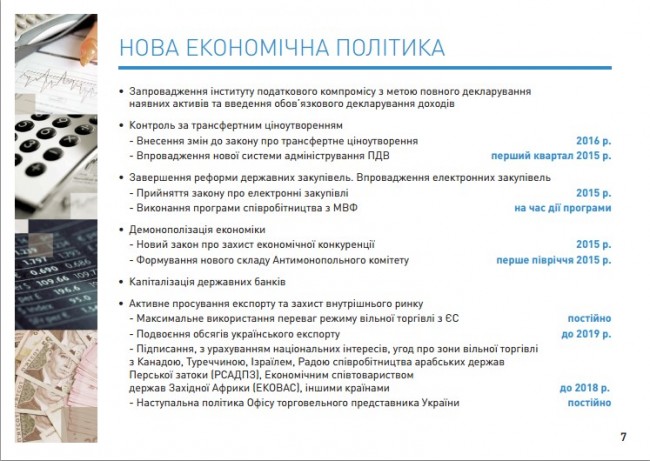 НОВА ЕКОНОМІЧНА ПОЛІТИКА

• Запровадження інституту податкового компромісу з метою повного декларування наявних активів та введення обов'язкового декларування доходів

• Контроль за трансфертним ціноутворенням
- Внесення змін до закону про трансфертне ціноутворення 2016 р.
- Впровадження нової системи адміністрування ПДВ перший квартал 2015 р.

• Завершення реформи державних закупівель. Впровадження електронних закупівель
- Прийняття закону про електронні закупівлі 2015 р.
- Виконання програми співробітництва з МВФ на час дії програми

• Демонополізація економіки
- Новий закон про захист економічної конкуренції 2015 р.
- Формування нового складу Антимонопольного комітету перше півріччя 2015 р.

• Капіталізація державних банків

• Активне просування експорту та захист внутрішнього ринку
- Максимальне використання переваг режиму вільної торгівлі з ЄС постійно
- Подвоєння обсягів українського експорту до 2019 р.
- Підписання, з урахуванням національних інтересів, угод про зони вільної торгівлі з Канадою, Туреччиною, Ізраїлем, Радою співробітництва арабських держав Перської затоки (РСАДПЗ), Економічним співтовариством держав Західної Африки (ЕКОВАС), іншими країнами до 2018 р.
- Наступальна політика Офісу торговельного представника України постійно

7